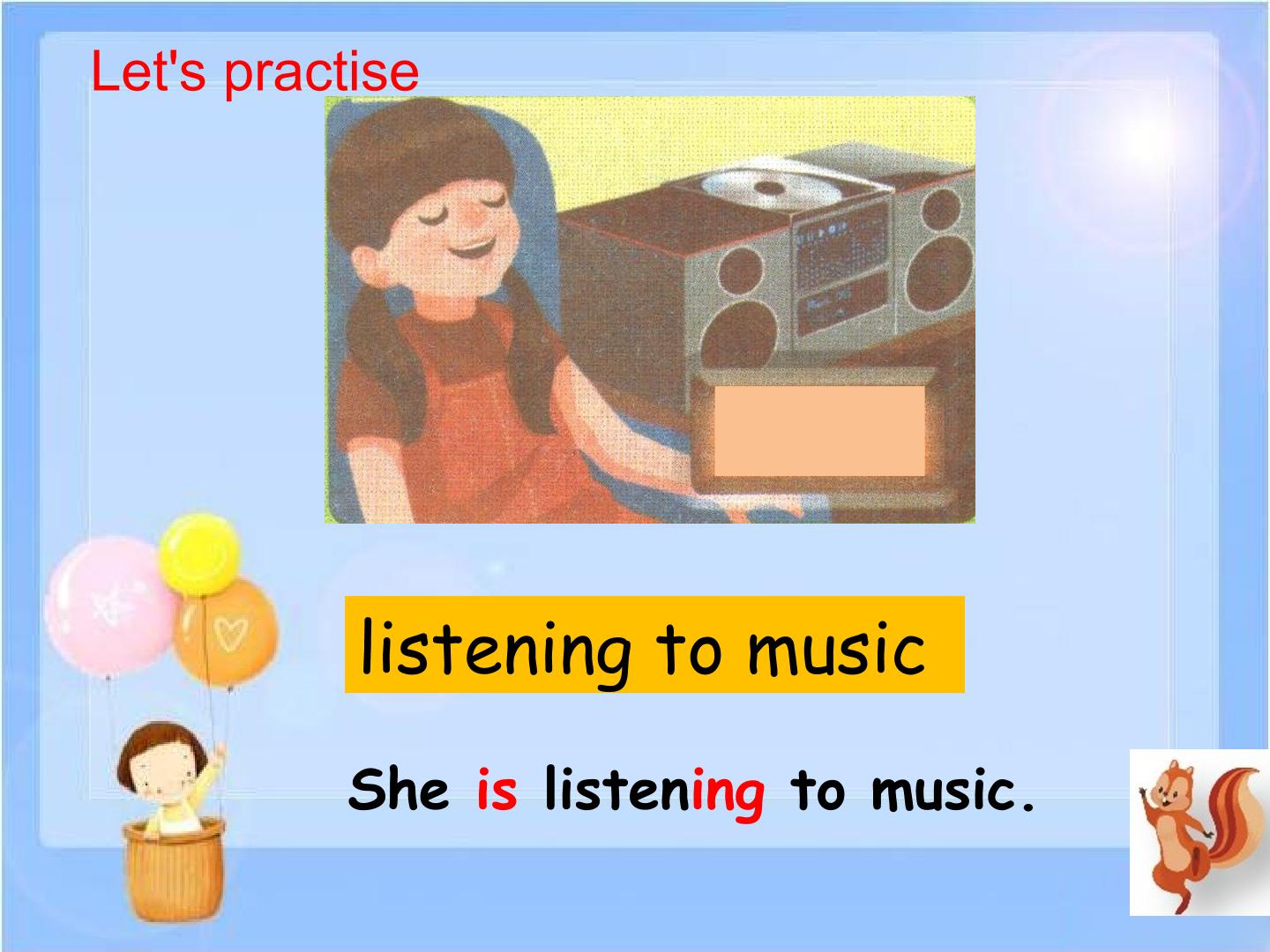 Let's practise

listening to music

She is listening to music.